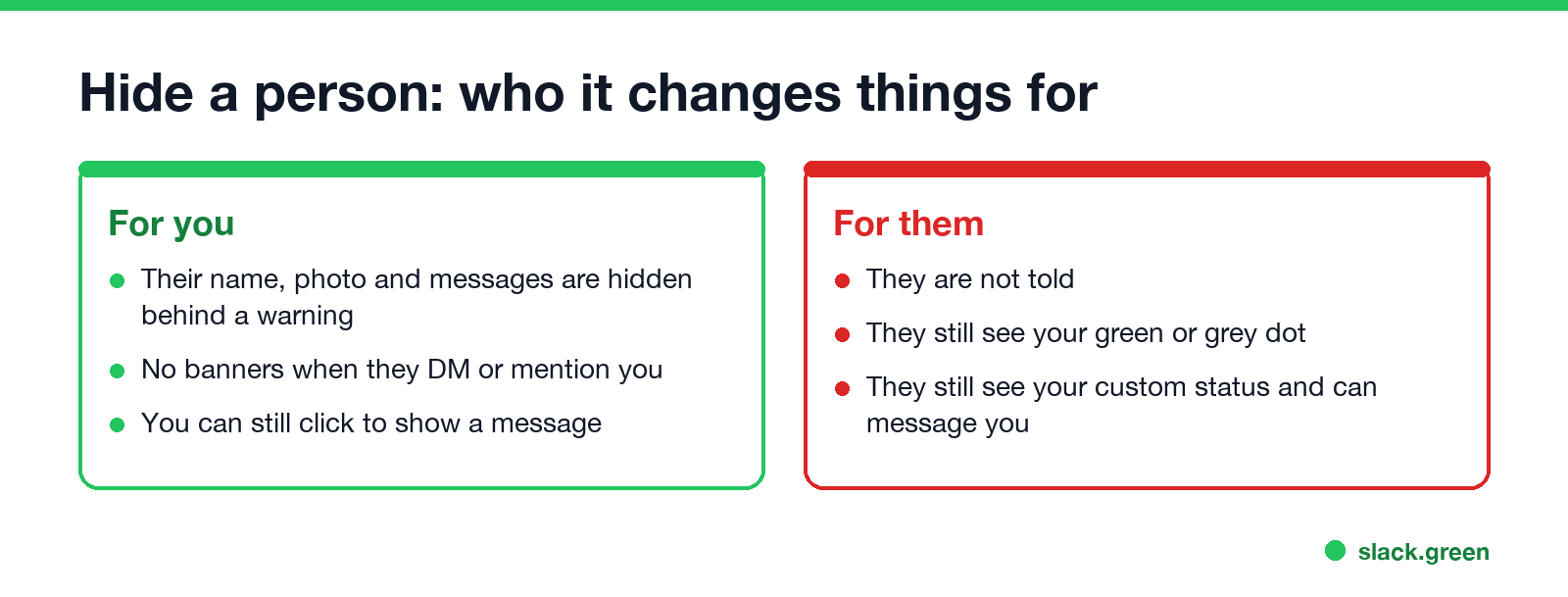 Hide a person: who it changes things for

For you

- Their name, photo and messages are hidden behind a warning
- No banners when they DM or mention you
- You can still click to show a message

For them

- They are not told
- They still see your green or grey dot
- They still see your custom status and can message you

slack.green